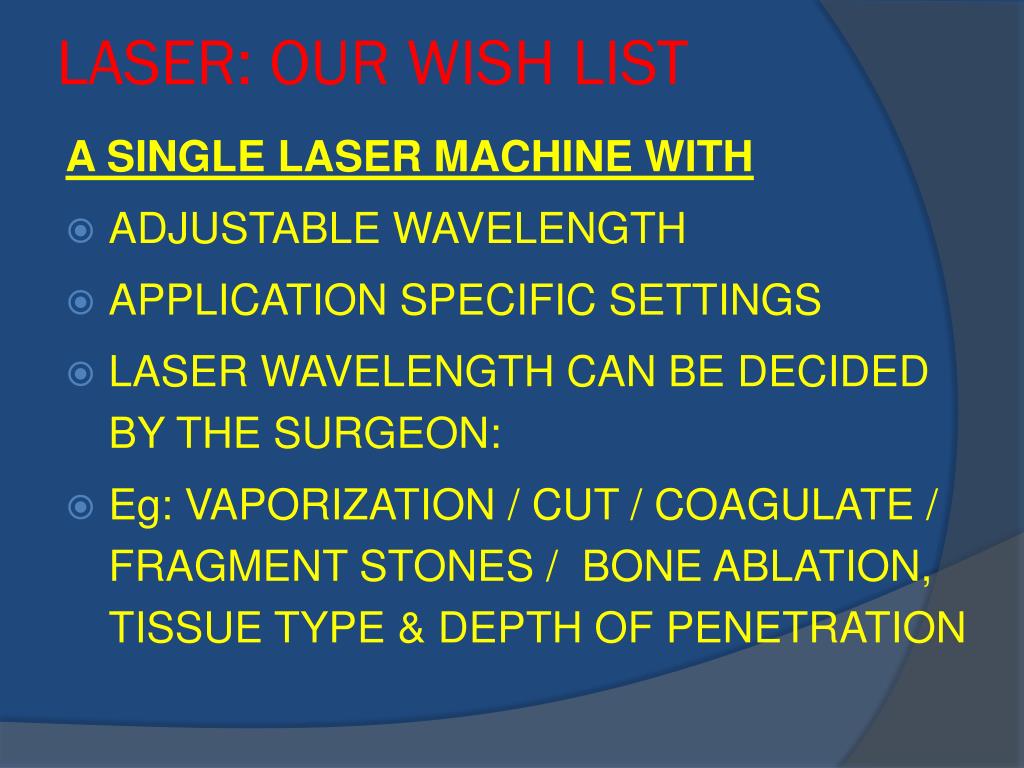 LASER: OUR WISH LIST

A SINGLE LASER MACHINE WITH

ADJUSTABLE WAVELENGTH

APPLICATION SPECIFIC SETTINGS

LASER WAVELENGTH CAN BE DECIDED BY THE SURGEON:

Eg: VAPORIZATION / CUT / COAGULATE / FRAGMENT STONES / BONE ABLATION, TISSUE TYPE & DEPTH OF PENETRATION